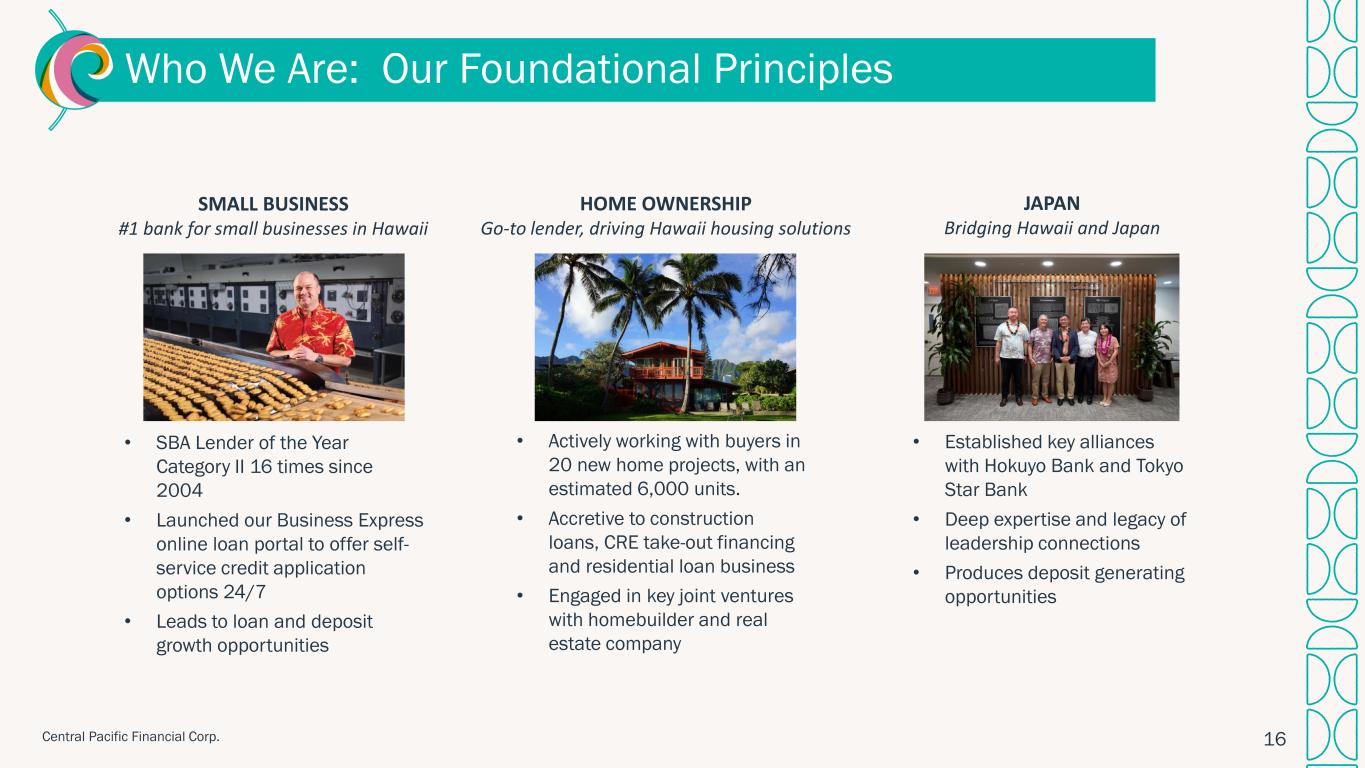 Who We Are: Our Foundational Principles

SMALL BUSINESS
#1 bank for small businesses in Hawaii

• SBA Lender of the Year Category II 16 times since 2004
• Launched our Business Express online loan portal to offer self-service credit application options 24/7
• Leads to loan and deposit growth opportunities

HOME OWNERSHIP
Go-to lender, driving Hawaii housing solutions

• Actively working with buyers in 20 new home projects, with an estimated 6,000 units.
• Accretive to construction loans, CRE take-out financing and residential loan business
• Engaged in key joint ventures with homebuilder and real estate company

JAPAN
Bridging Hawaii and Japan

• Established key alliances with Hokuyo Bank and Tokyo Star Bank
• Deep expertise and legacy of leadership connections
• Produces deposit generating opportunities

Central Pacific Financial Corp.

16